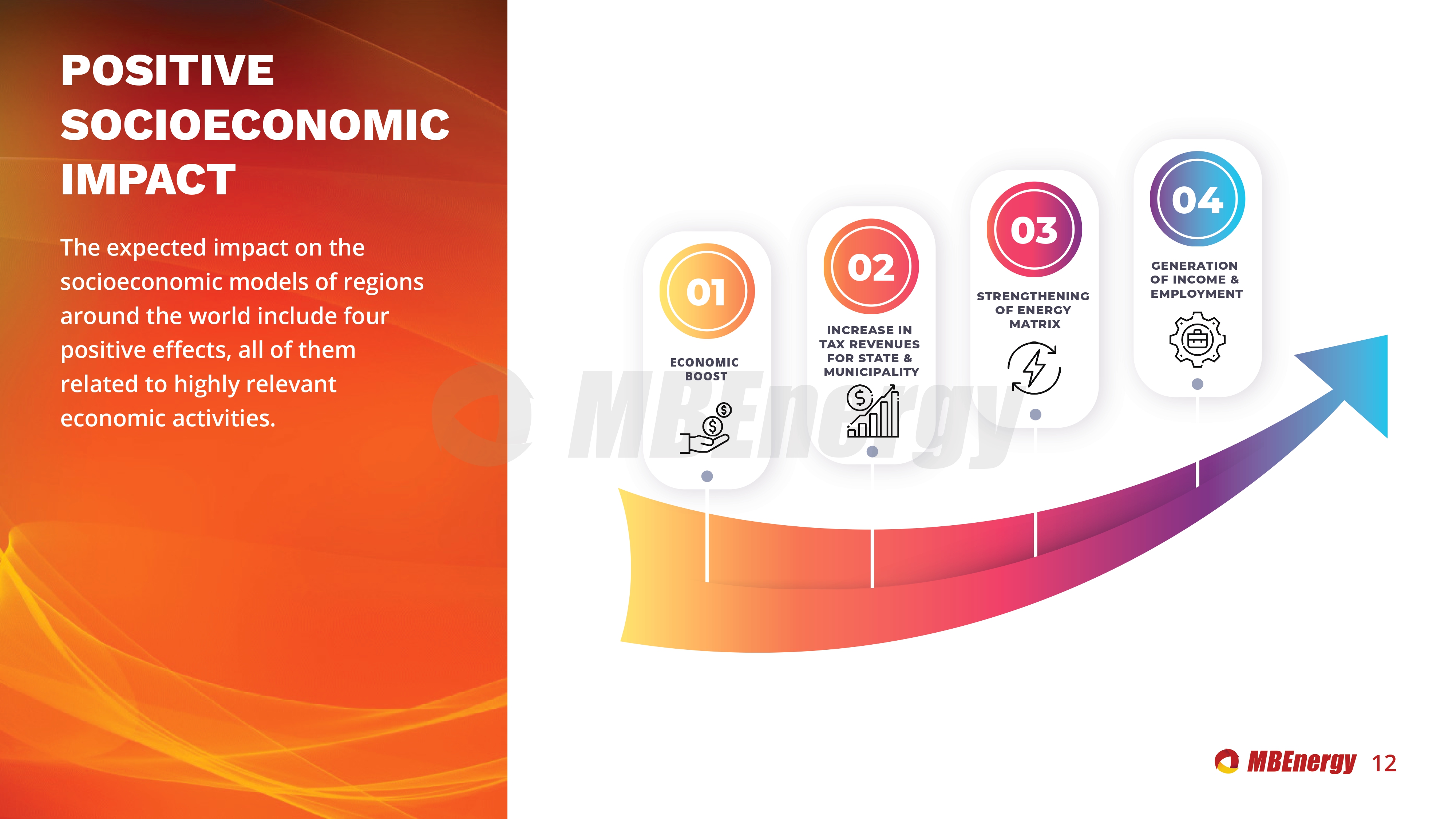 POSITIVE SOCIOECONOMIC IMPACT

The expected impact on the socioeconomic models of regions around the world include four positive effects, all of them related to highly relevant economic activities.

01
ECONOMIC BOOST

02
INCREASE IN TAX REVENUES FOR STATE & MUNICIPALITY

03
STRENGTHENING OF ENERGY MATRIX

04
GENERATION OF INCOME & EMPLOYMENT

MBEnergy

MBEnergy 12